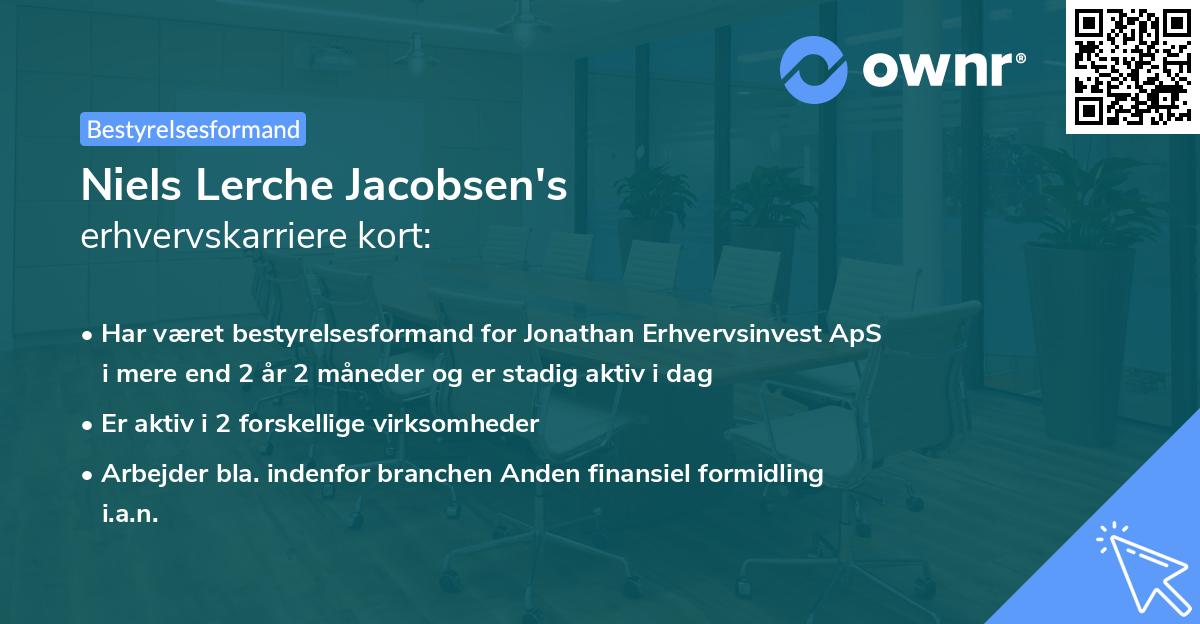 ownr®

Bestyrelsesformand

Niels Lerche Jacobsen's
erhvervskarriere kort:

• Har været bestyrelsesformand for Jonathan Erhvervsinvest ApS i mere end 2 år 2 måneder og er stadig aktiv i dag

• Er aktiv i 2 forskellige virksomheder

• Arbejder bla. indenfor branchen Anden finansiel formidling i.a.n.